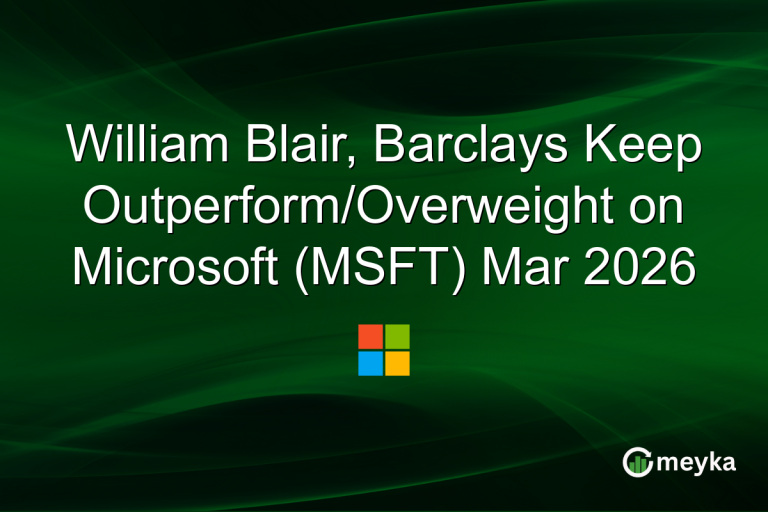 William Blair, Barclays Keep Outperform/Overweight on Microsoft (MSFT) Mar 2026

meyka